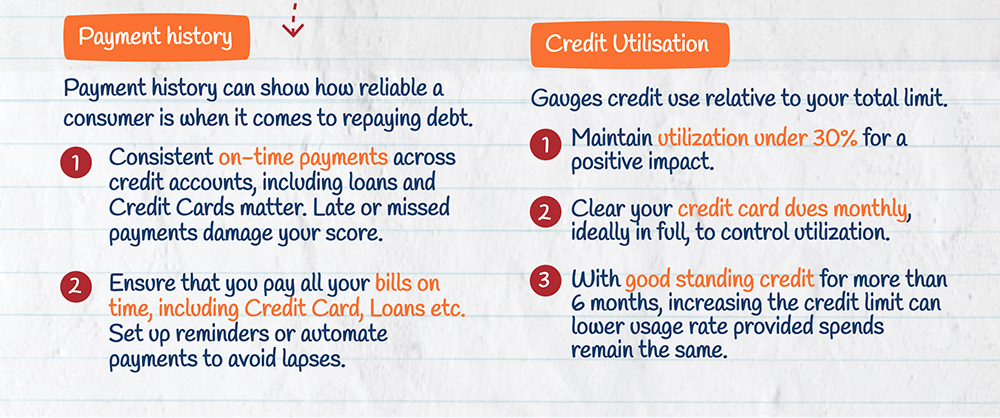 Payment history

Payment history can show how reliable a consumer is when it comes to repaying debt.

1 Consistent on-time payments across credit accounts, including loans and Credit Cards matter. Late or missed payments damage your score.

2 Ensure that you pay all your bills on time, including Credit Card, Loans etc. Set up reminders or automate payments to avoid lapses.

Credit Utilisation

Gauges credit use relative to your total limit.

1 Maintain utilization under 30% for a positive impact.

2 Clear your credit card dues monthly, ideally in full, to control utilization.

3 With good standing credit for more than 6 months, increasing the credit limit can lower usage rate provided spends remain the same.